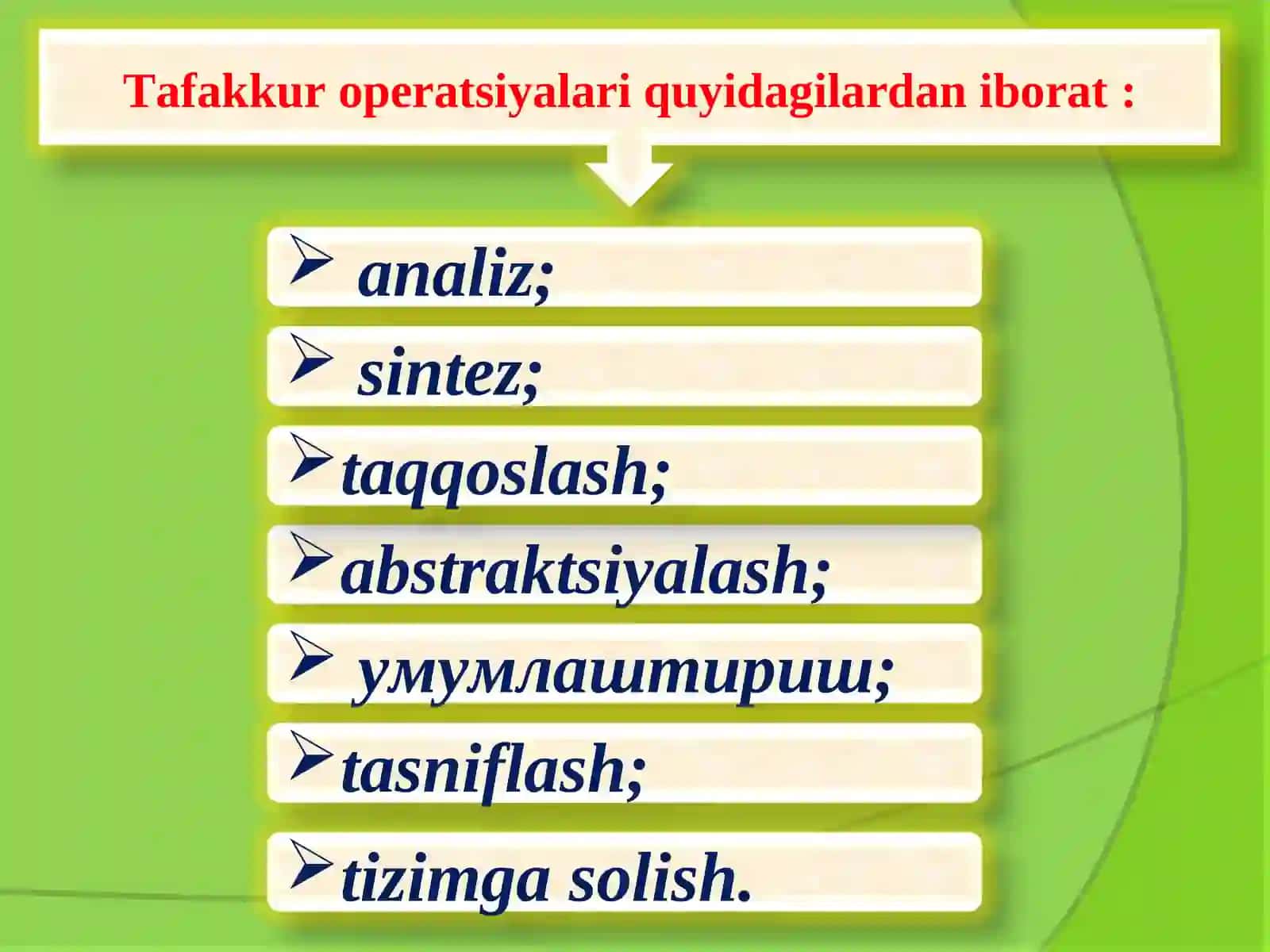 Tafakkur operatsiyalari quyidagilardan iborat :

➢ analiz;

➢ sintez;

➢ taqqoslash;

➢ abstraktsiyalash;

➢ умумлаштириш;

➢ tasniflash;

➢ tizimga solish.